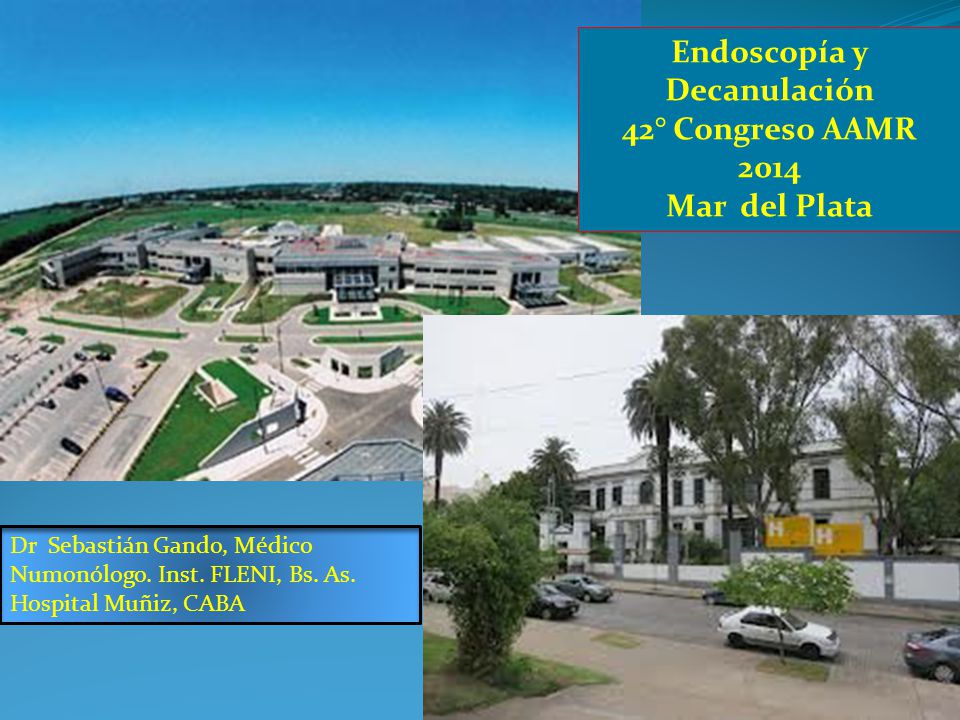 Endoscopía y Decanulación
42° Congreso AAMR
2014
Mar del Plata

Dr Sebastián Gando, Médico Numonólogo. Inst. FLENI, Bs. As. Hospital Muñiz, CABA

H H